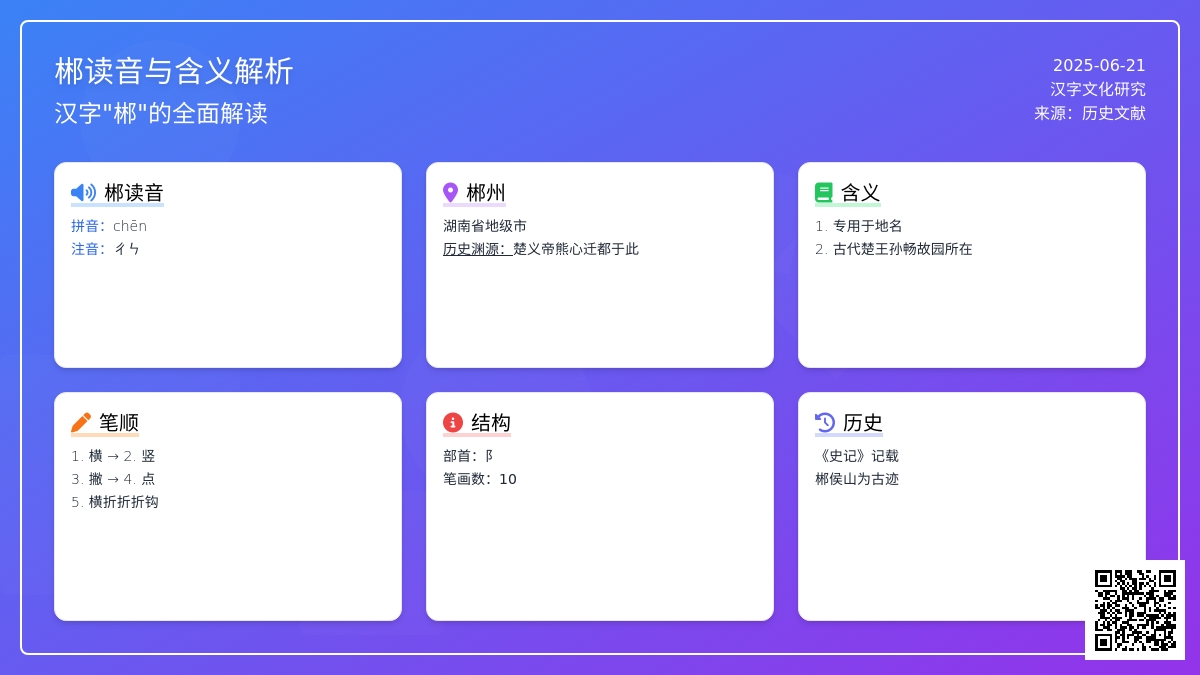 郴读音与含义解析
汉字"郴"的全面解读

2025-06-21
汉字文化研究
来源：历史文献

郴读音
拼音：chēn
注音：ㄔㄣ

郴州
湖南省地级市
历史渊源：楚义帝熊心迁都于此

含义
1. 专用于地名
2. 古代楚王孙畅故园所在

笔顺
1. 横 → 2. 竖
3. 撇 → 4. 点
5. 横折折折钩

结构
部首：阝
笔画数：10

历史
《史记》记载
郴侯山为古迹